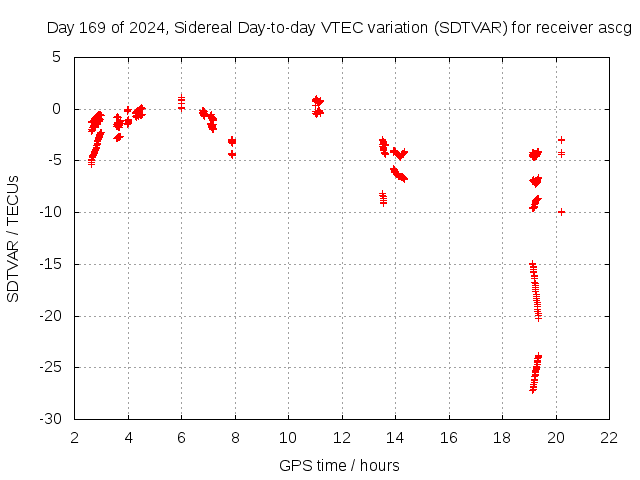 Day 169 of 2024, Sidereal Day-to-day VTEC variation (SDTVAR) for receiver ascg

SDTVAR / TECUs

5
0
-5
-10
-15
-20
-25
-30

2 4 6 8 10 12 14 16 18 20 22

GPS time / hours